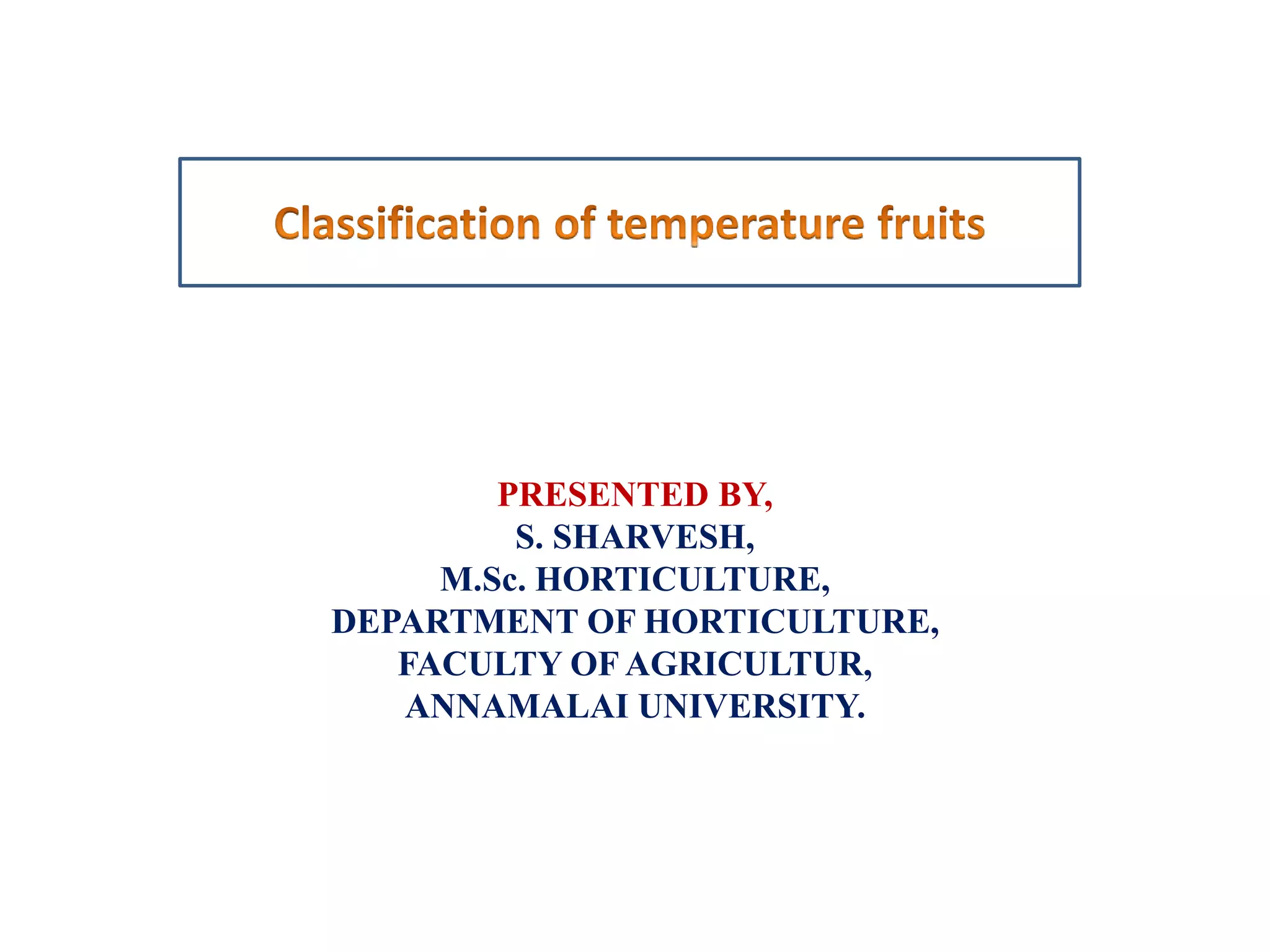 Classification of temperature fruits

PRESENTED BY,
S. SHARVESH,
M.Sc. HORTICULTURE,
DEPARTMENT OF HORTICULTURE,
FACULTY OF AGRICULTUR,
ANNAMALAI UNIVERSITY.